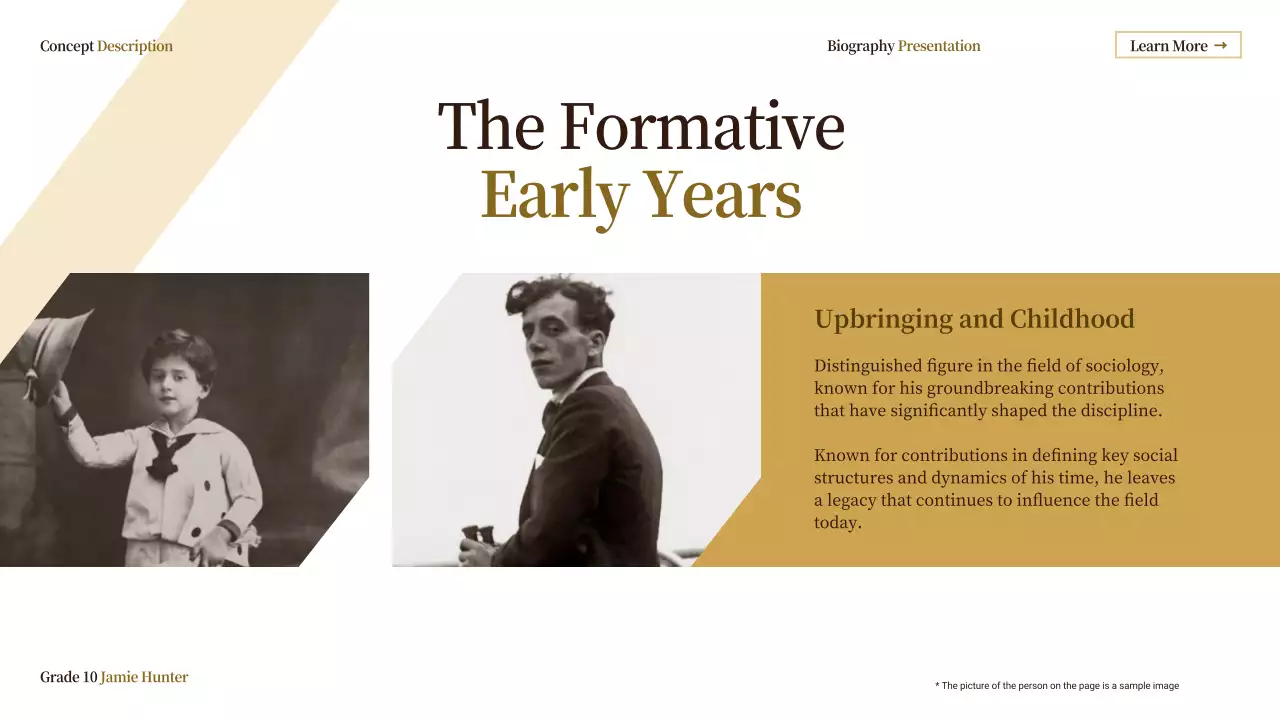 Concept Description

Biography Presentation

Learn More →

The Formative
Early Years

Upbringing and Childhood

Distinguished figure in the field of sociology, known for his groundbreaking contributions that have significantly shaped the discipline.

Known for contributions in defining key social structures and dynamics of his time, he leaves a legacy that continues to influence the field today.

Grade 10 Jamie Hunter

* The picture of the person on the page is a sample image